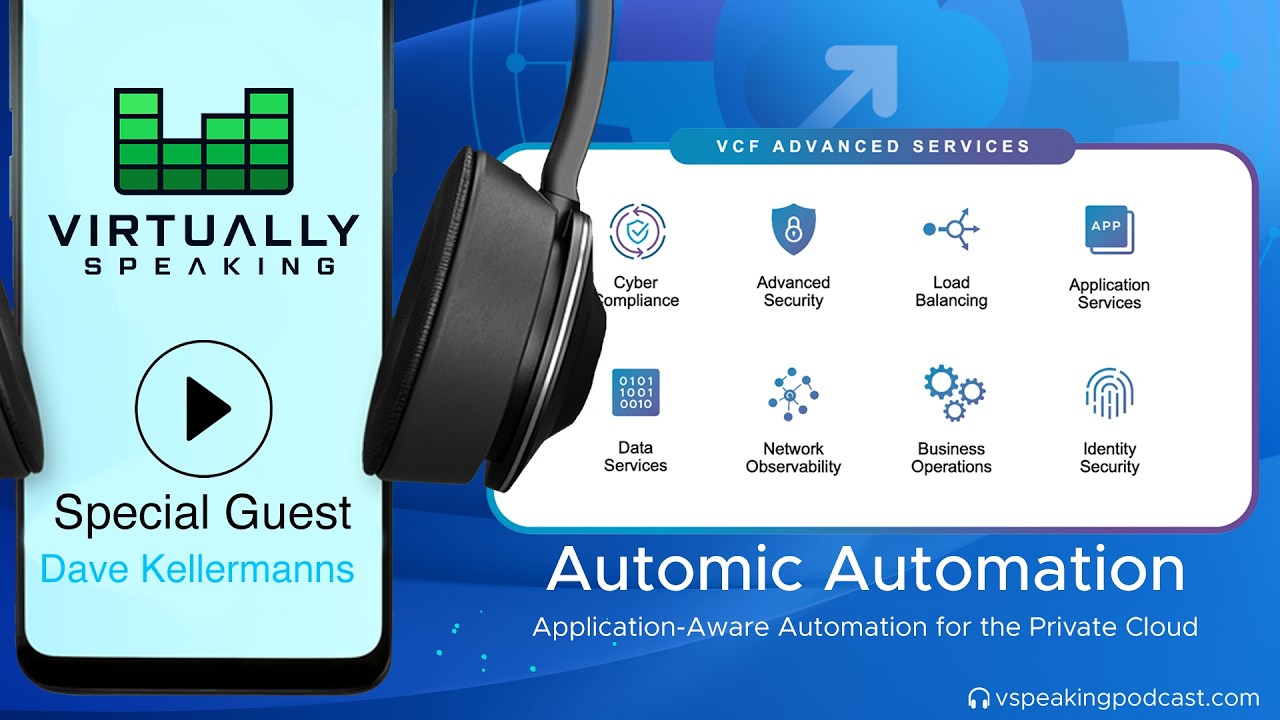 VIRTUALLY
SPEAKING

Special Guest
Dave Kellermanns

VCF ADVANCED SERVICES

Cyber Compliance

Advanced Security

Load Balancing

APP

Application Services

0101
1001
0010

Data Services

Network Observability

Business Operations

Identity Security

Automic Automation

Application-Aware Automation for the Private Cloud

vspeakingpodcast.com